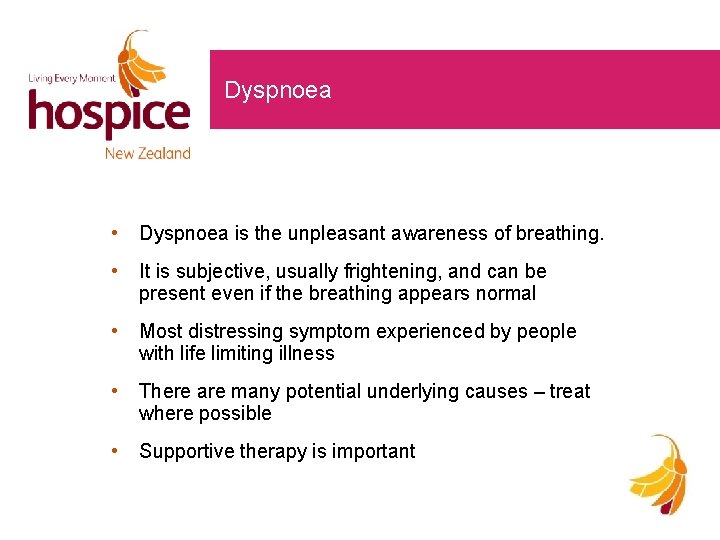 Living Every Moment
hospice
New Zealand

Dyspnoea

• Dyspnoea is the unpleasant awareness of breathing.

• It is subjective, usually frightening, and can be present even if the breathing appears normal

• Most distressing symptom experienced by people with life limiting illness

• There are many potential underlying causes – treat where possible

• Supportive therapy is important